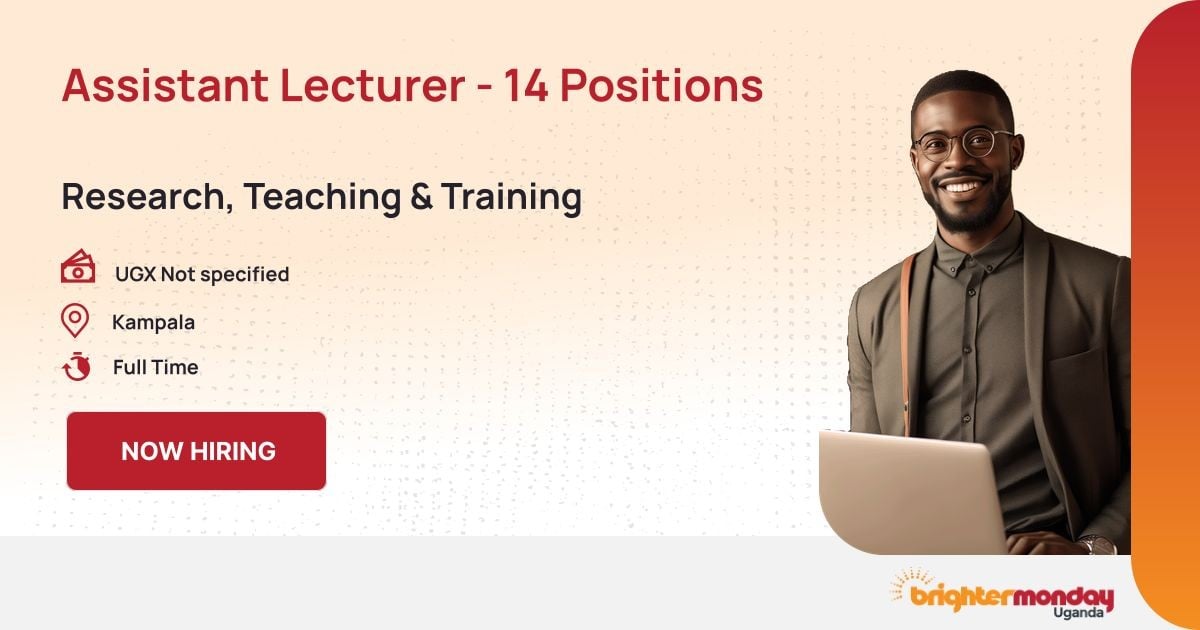 Assistant Lecturer - 14 Positions

Research, Teaching & Training

UGX Not specified

Kampala

Full Time

NOW HIRING

brightermonday
Uganda